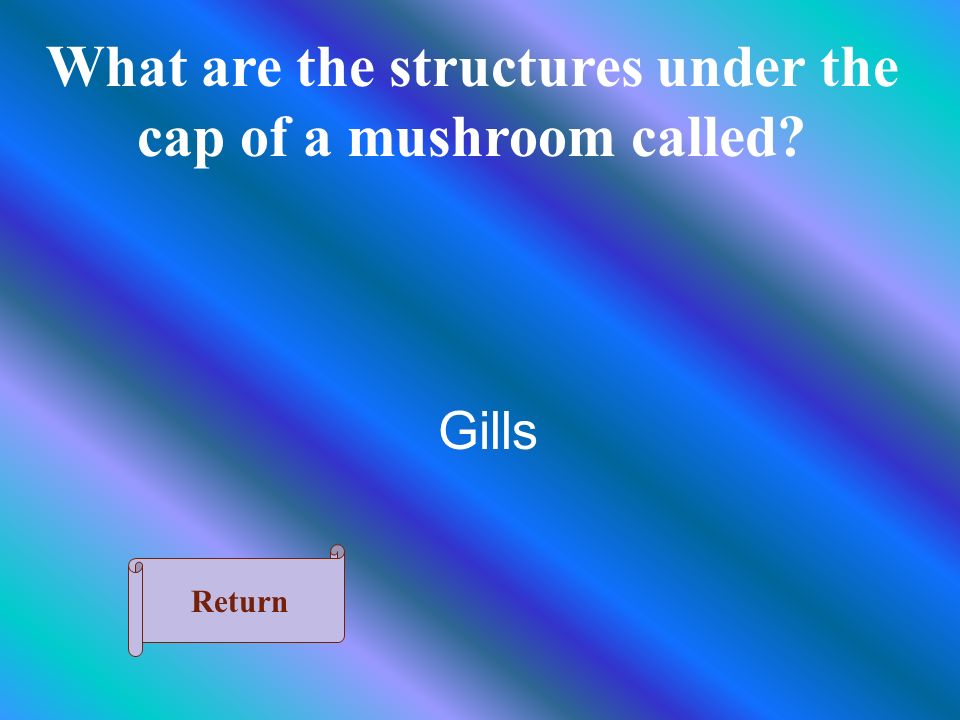 What are the structures under the cap of a mushroom called?

Gills

Return